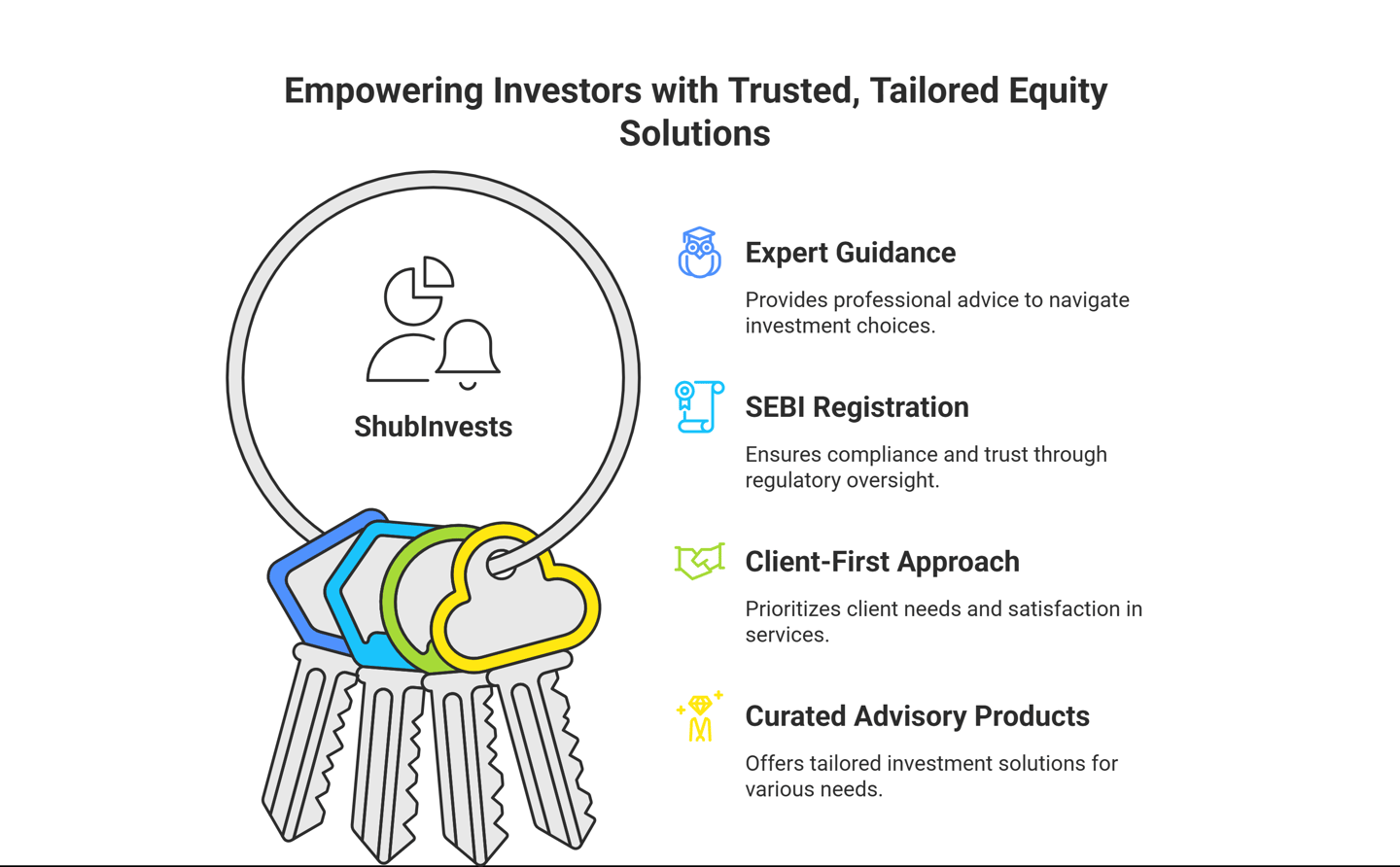 Empowering Investors with Trusted, Tailored Equity Solutions

ShubInvests

Expert Guidance

Provides professional advice to navigate investment choices.

SEBI Registration

Ensures compliance and trust through regulatory oversight.

Client-First Approach

Prioritizes client needs and satisfaction in services.

Curated Advisory Products

Offers tailored investment solutions for various needs.